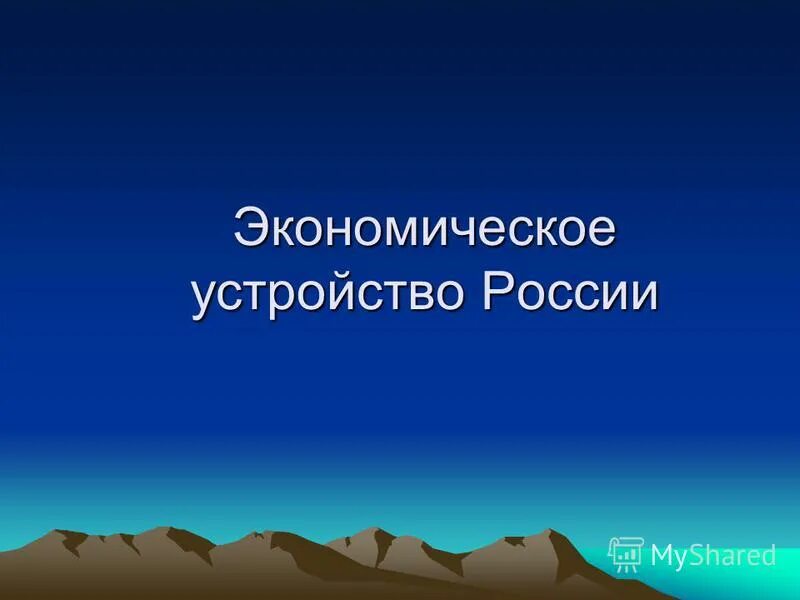 Экономическое устройство России

MyShared